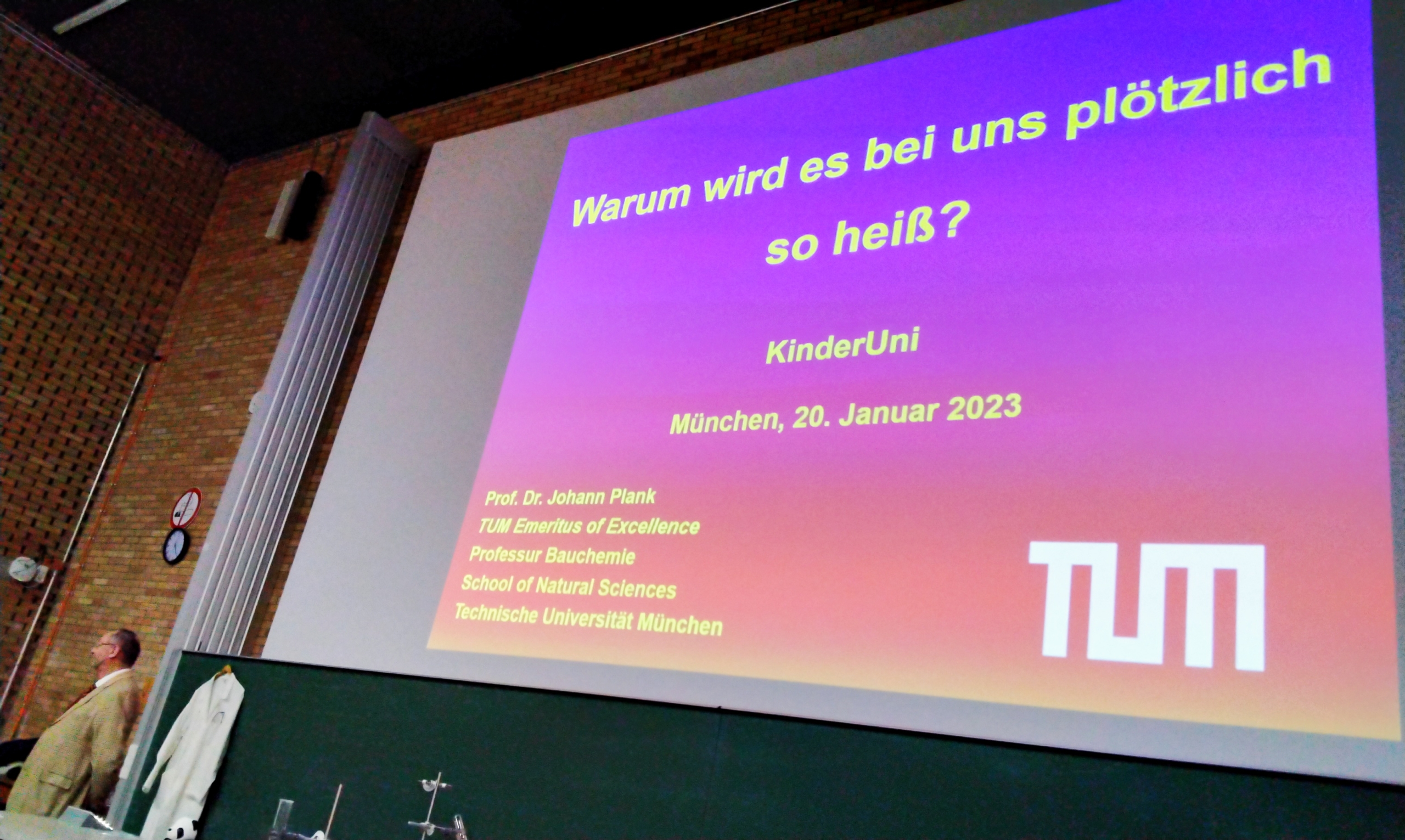 Warum wird es bei uns plötzlich so heiß?

KinderUni

München, 20. Januar 2023

Prof. Dr. Johann Plank
TUM Emeritus of Excellence
Professur Bauchemie
School of Natural Sciences
Technische Universität München

TUM